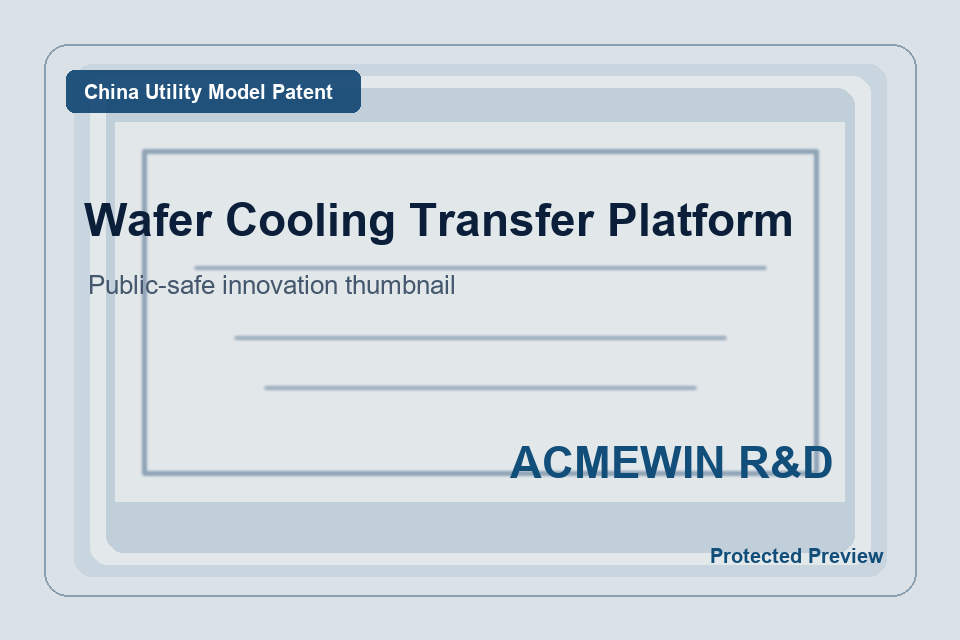 China Utility Model Patent

Wafer Cooling Transfer Platform

Public-safe innovation thumbnail

ACMEWIN R&D

Protected Preview